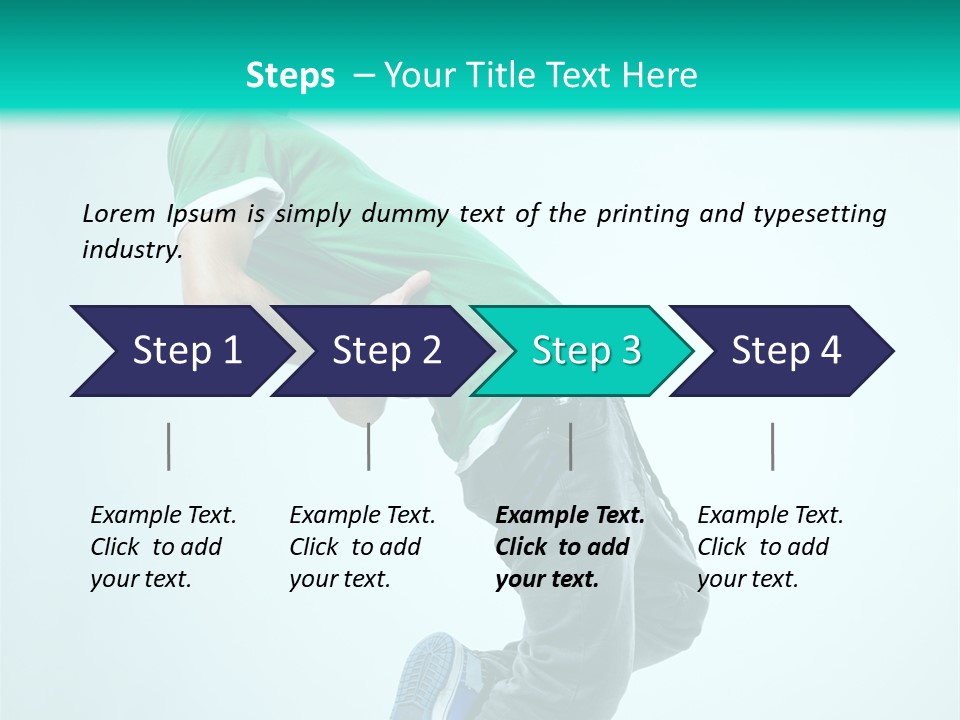 Steps – Your Title Text Here

Lorem Ipsum is simply dummy text of the printing and typesetting industry.

Step 1

Step 2

Step 3

Step 4

Example Text. Click to add your text.

Example Text. Click to add your text.

Example Text. Click to add your text.

Example Text. Click to add your text.